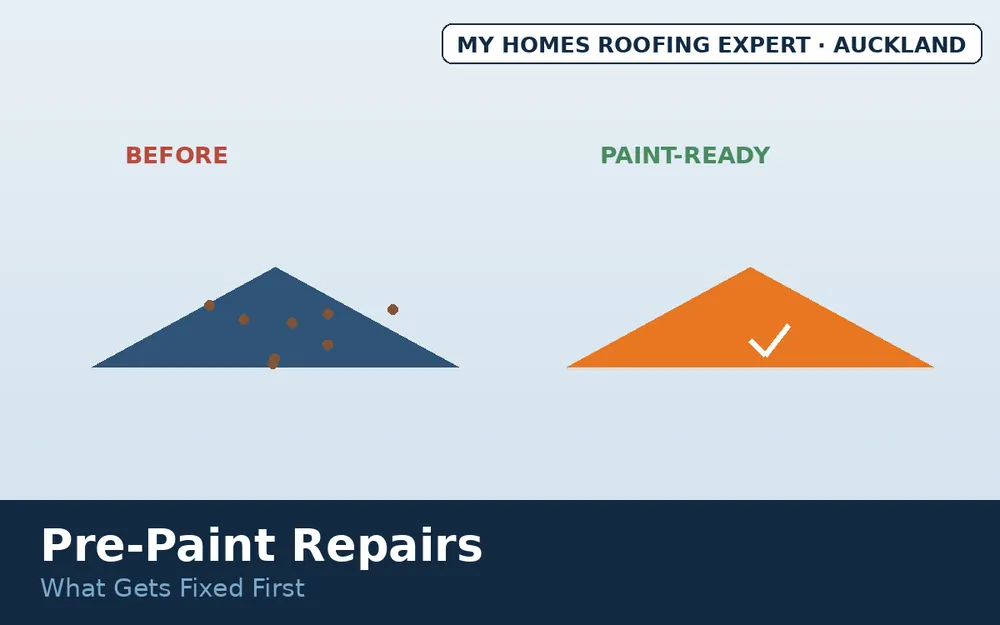 MY HOMES ROOFING EXPERT · AUCKLAND

BEFORE

PAINT-READY

Pre-Paint Repairs

What Gets Fixed First